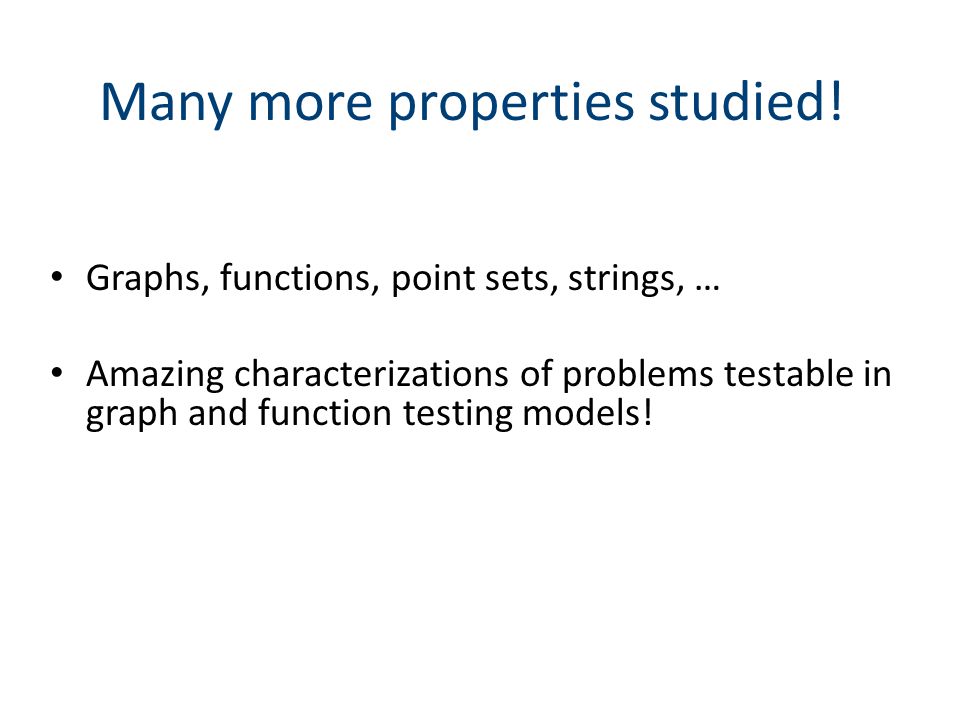 Many more properties studied!

• Graphs, functions, point sets, strings, …

• Amazing characterizations of problems testable in graph and function testing models!